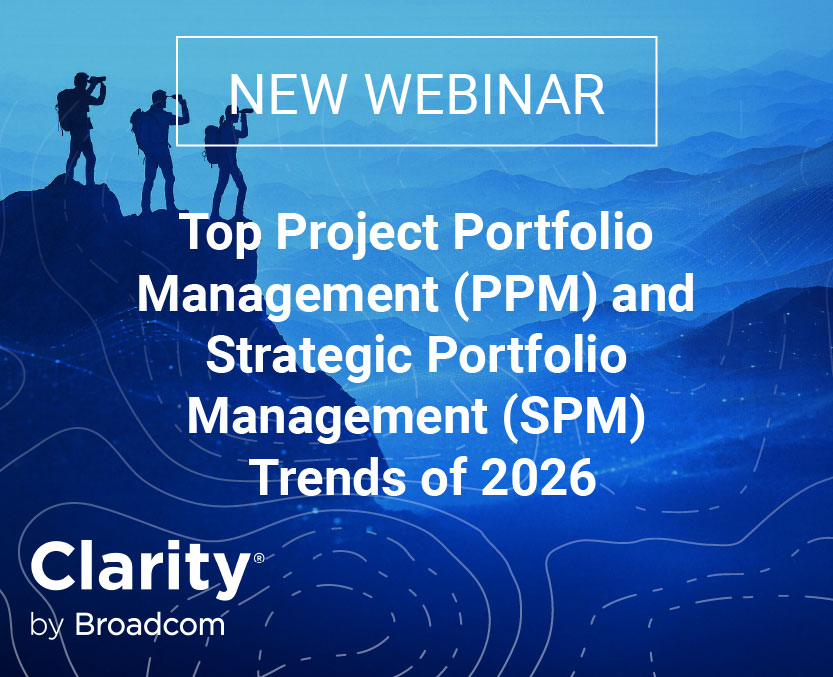 NEW WEBINAR

Top Project Portfolio Management (PPM) and Strategic Portfolio Management (SPM) Trends of 2026

Clarity®
by Broadcom